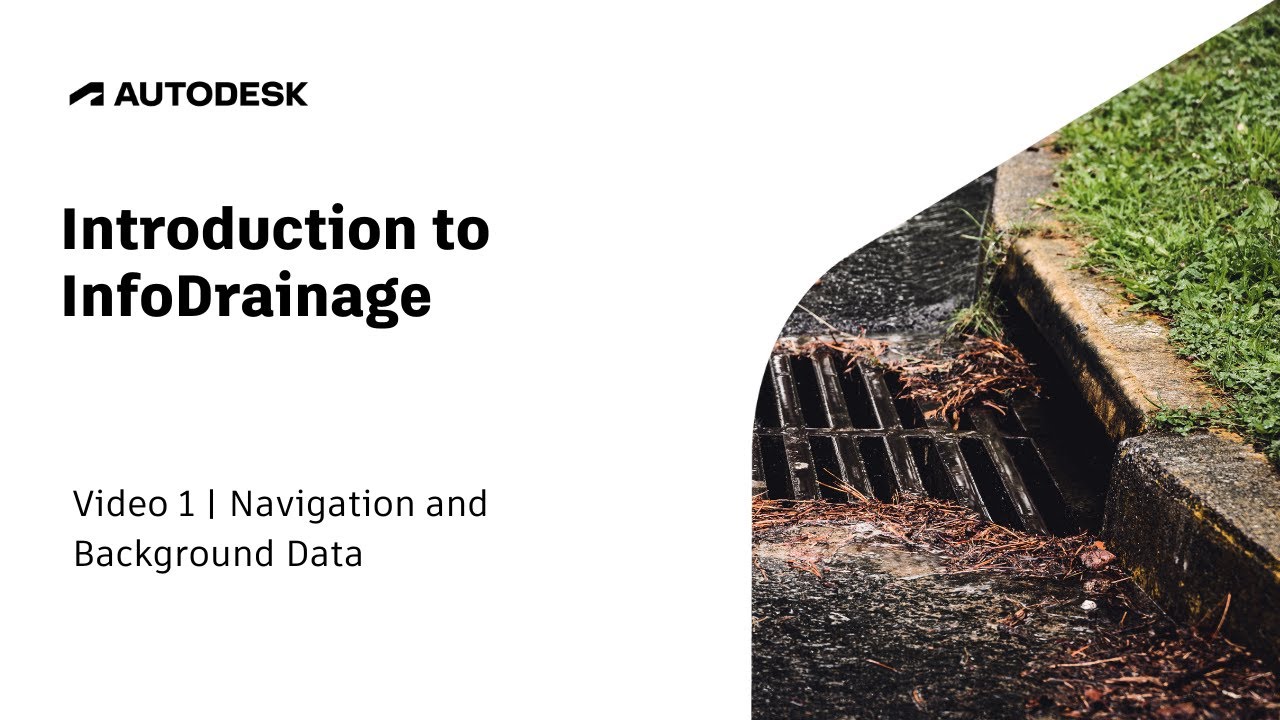 AUTODESK

Introduction to InfoDrainage

Video 1 | Navigation and Background Data